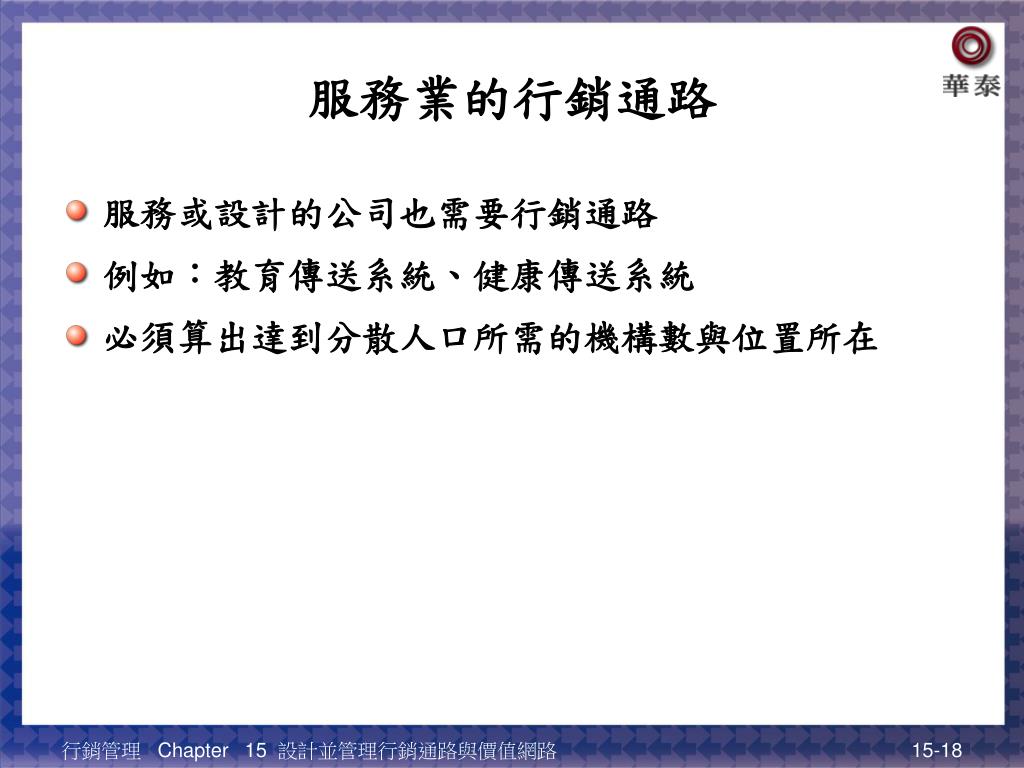 華泰

服務業的行銷通路

服務或設計的公司也需要行銷通路

例如：教育傳送系統、健康傳送系統

必須算出達到分散人口所需的機構數與位置所在

行銷管理 Chapter 15 設計並管理行銷通路與價值網路

15-18